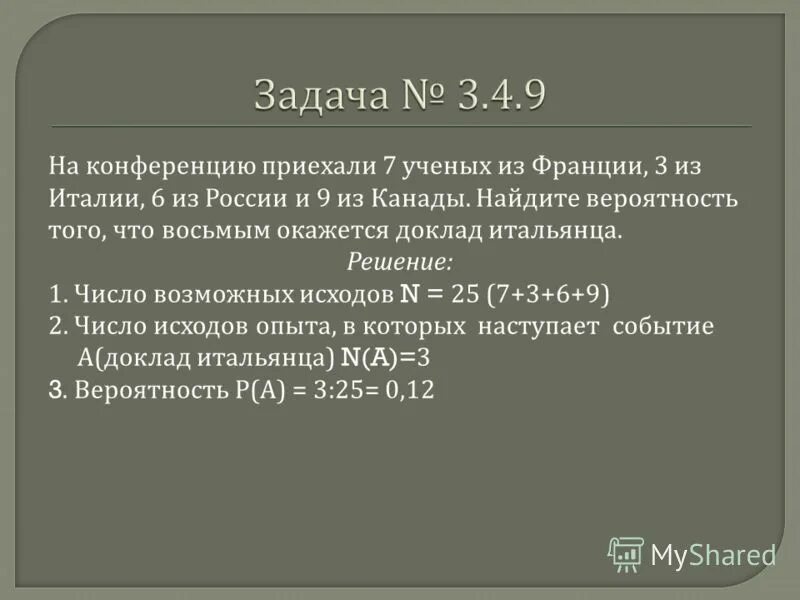 Задача № 3.4.9

На конференцию приехали 7 ученых из Франции, 3 из Италии, 6 из России и 9 из Канады. Найдите вероятность того, что восьмым окажется доклад итальянца.

Решение:

1. Число возможных исходов N = 25 (7+3+6+9)
2. Число исходов опыта, в которых наступает событие А(доклад итальянца) N(A)=3
3. Вероятность Р(А) = 3:25= 0,12

MyShared